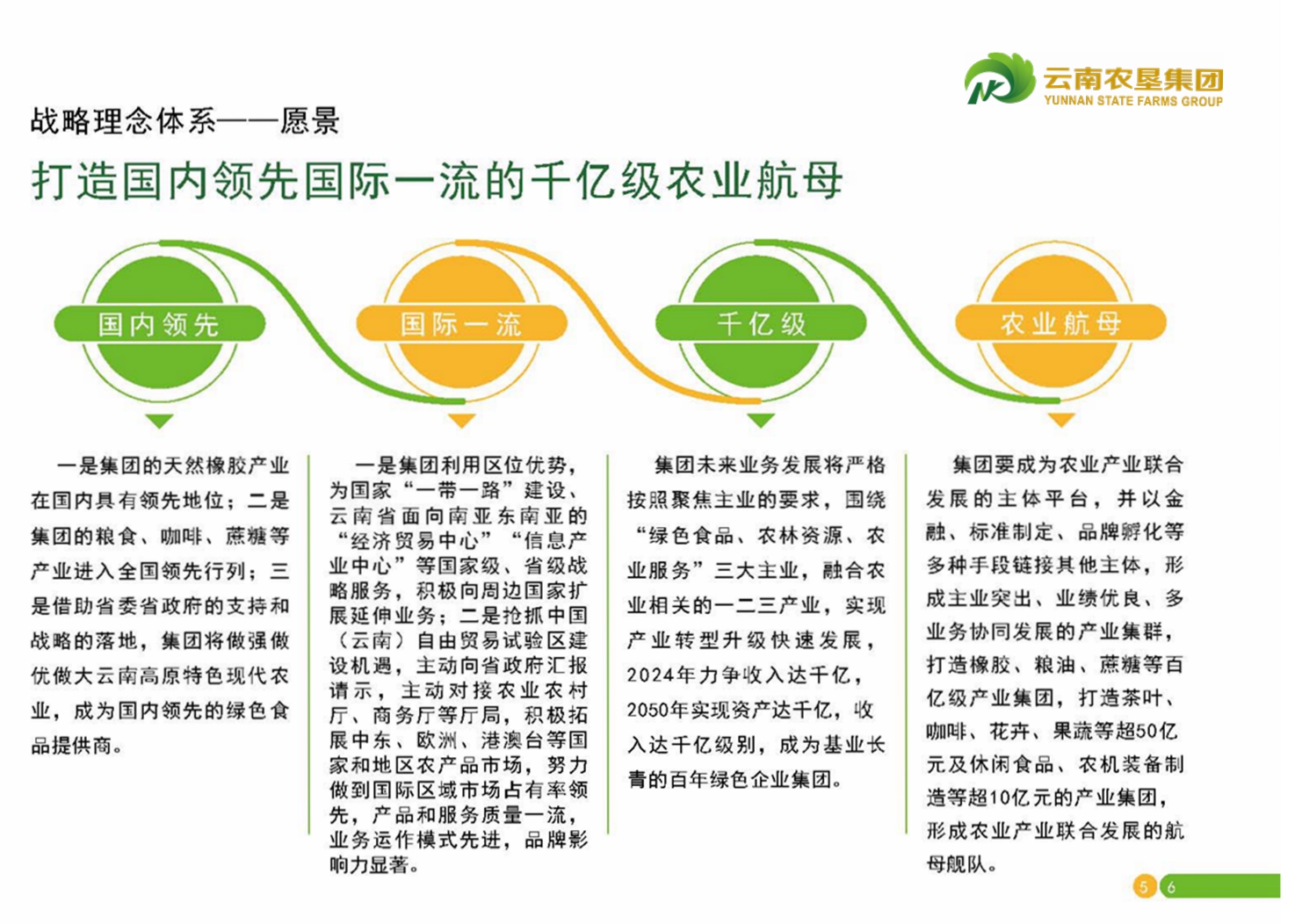 云南农垦集团
YUNNAN STATE FARMS GROUP

战略理念体系——愿景

打造国内领先国际一流的千亿级农业航母

国内领先

国际一流

千亿级

农业航母

一是集团的天然橡胶产业在国内具有领先地位；二是集团的粮食、咖啡、蔗糖等产业进入全国领先行列；三是借助省委省政府的支持和战略的落地，集团将做强做优做大云南高原特色现代农业，成为国内领先的绿色食品提供商。

一是集团利用区位优势，为国家“一带一路”建设、云南省面向南亚东南亚的“经济贸易中心”“信息产业中心”等国家级、省级战略服务，积极向周边国家扩展延伸业务；二是抢抓中国（云南）自由贸易试验区建设机遇，主动向省政府汇报请示，主动对接农业农村厅、商务厅等厅局，积极拓展中东、欧洲、港澳台等国家和地区农产品市场，努力做到国际区域市场占有率领先，产品和服务质量一流，业务运作模式先进，品牌影响力显著。

集团未来业务发展将严格按照聚焦主业的要求，围绕“绿色食品、农林资源、农业服务”三大主业，融合农业相关的一二三产业，实现产业转型升级快速发展，2024年力争收入达千亿，2050年实现资产达千亿，收入达千亿级别，成为基业长青的百年绿色企业集团。

集团要成为农业产业联合发展的主体平台，并以金融、标准制定、品牌孵化等多种手段链接其他主体，形成主业突出、业绩优良、多业务协同发展的产业集群，打造橡胶、粮油、蔗糖等百亿级产业集团，打造茶叶、咖啡、花卉、果蔬等超50亿元及休闲食品、农机装备制造等超10亿元的产业集团，形成农业产业联合发展的航母舰队。

5 6